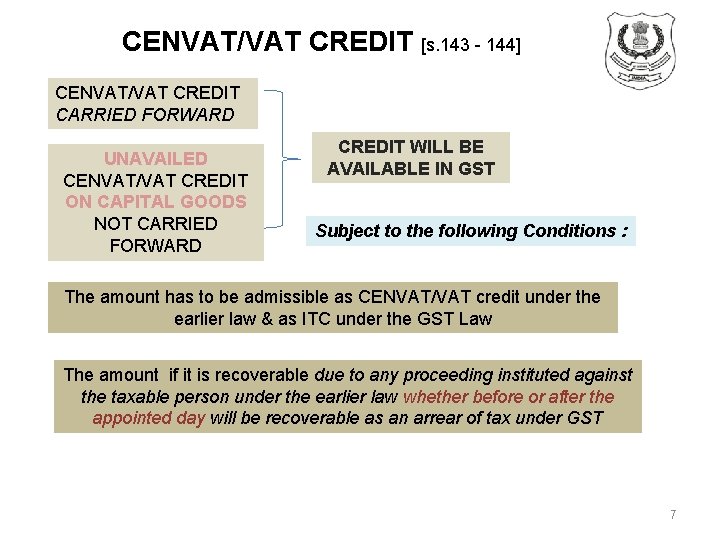 CENVAT/VAT CREDIT [s.143 - 144]

CENVAT/VAT CREDIT CARRIED FORWARD

UNAVAILED CENVAT/VAT CREDIT ON CAPITAL GOODS NOT CARRIED FORWARD

CREDIT WILL BE AVAILABLE IN GST

Subject to the following Conditions :

The amount has to be admissible as CENVAT/VAT credit under the earlier law & as ITC under the GST Law

The amount if it is recoverable due to any proceeding instituted against the taxable person under the earlier law whether before or after the appointed day will be recoverable as an arrear of tax under GST

7